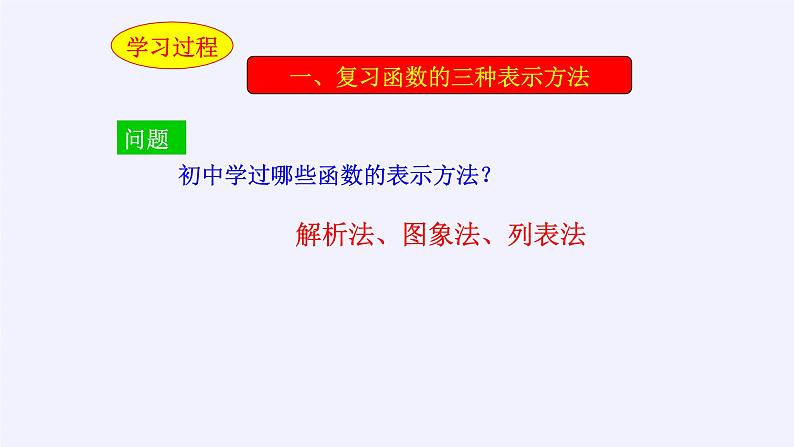 学习过程

一、复习函数的三种表示方法

问题

初中学过哪些函数的表示方法？

解析法、图象法、列表法